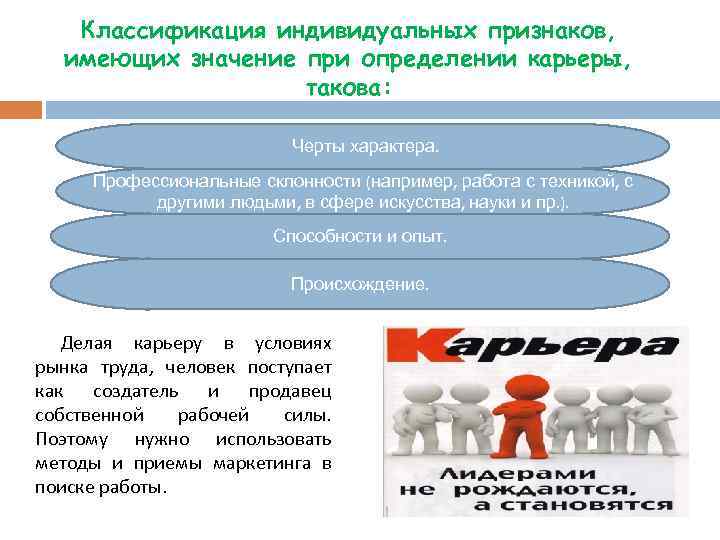 Классификация индивидуальных признаков, имеющих значение при определении карьеры, такова:

Черты характера.

Профессиональные склонности (например, работа с техникой, с другими людьми, в сфере искусства, науки и пр.).

Способности и опыт.

Происхождение.

Делая карьеру в условиях рынка труда, человек поступает как создатель и продавец собственной рабочей силы. Поэтому нужно использовать методы и приемы маркетинга в поиске работы.

Карьера

Лидерами не рождаются, а становятся